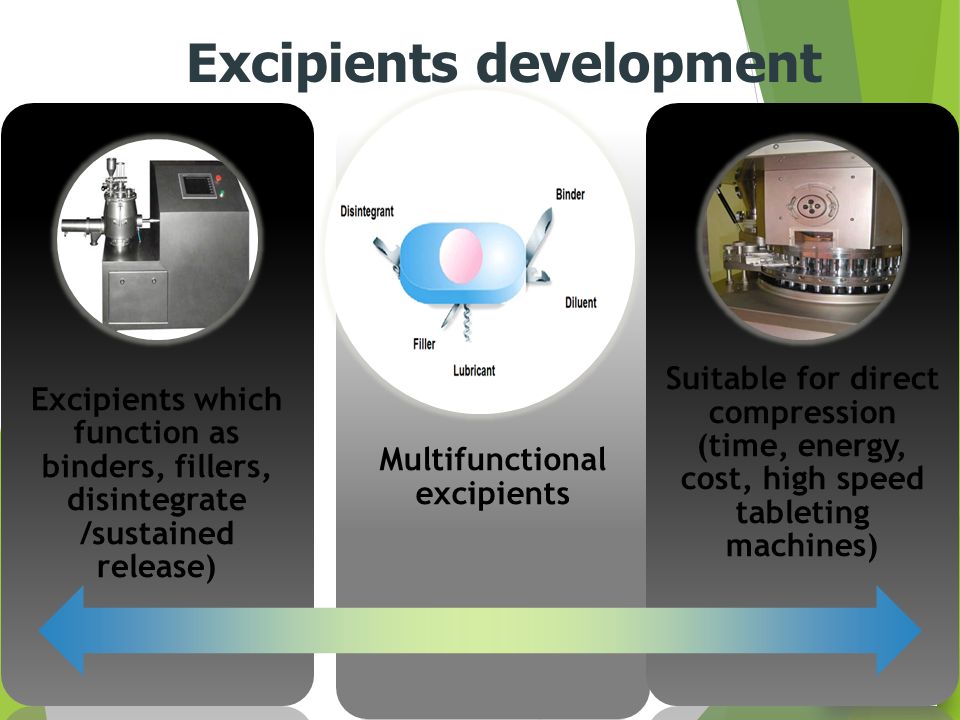 Excipients development

Excipients which function as binders, fillers, disintegrate /sustained release)

Disintegrant

Binder

Diluent

Filler

Lubricant

Multifunctional excipients

Suitable for direct compression (time, energy, cost, high speed tableting machines)